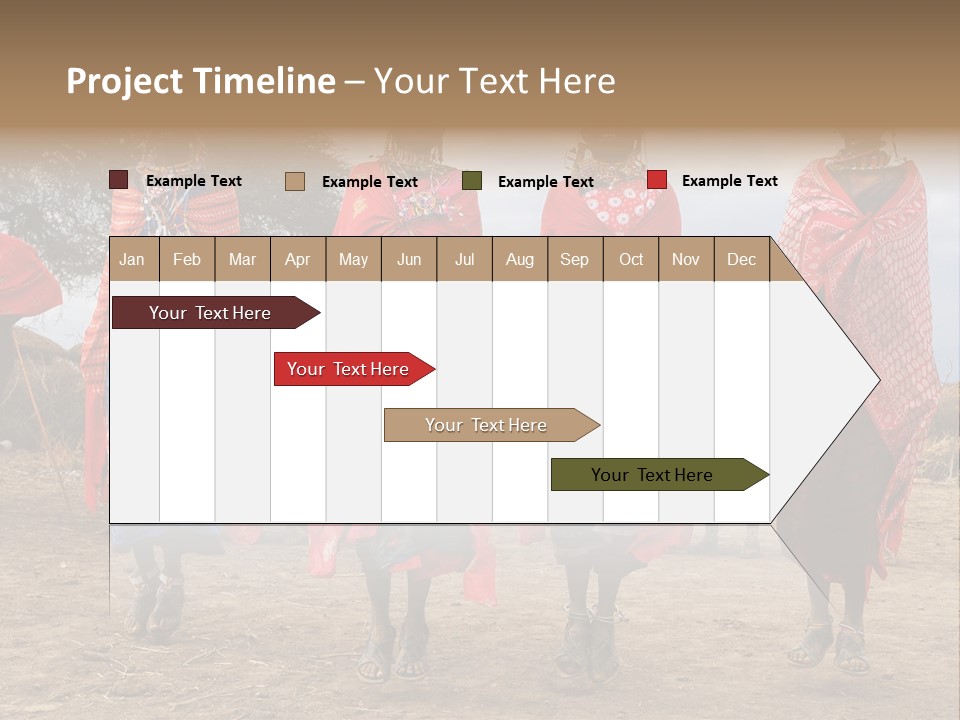 Project Timeline – Your Text Here

Example Text
Example Text
Example Text
Example Text

| Jan | Feb | Mar | Apr | May | Jun | Jul | Aug | Sep | Oct | Nov | Dec |
|---|---|---|---|---|---|---|---|---|---|---|---|

Your Text Here

Your Text Here

Your Text Here

Your Text Here